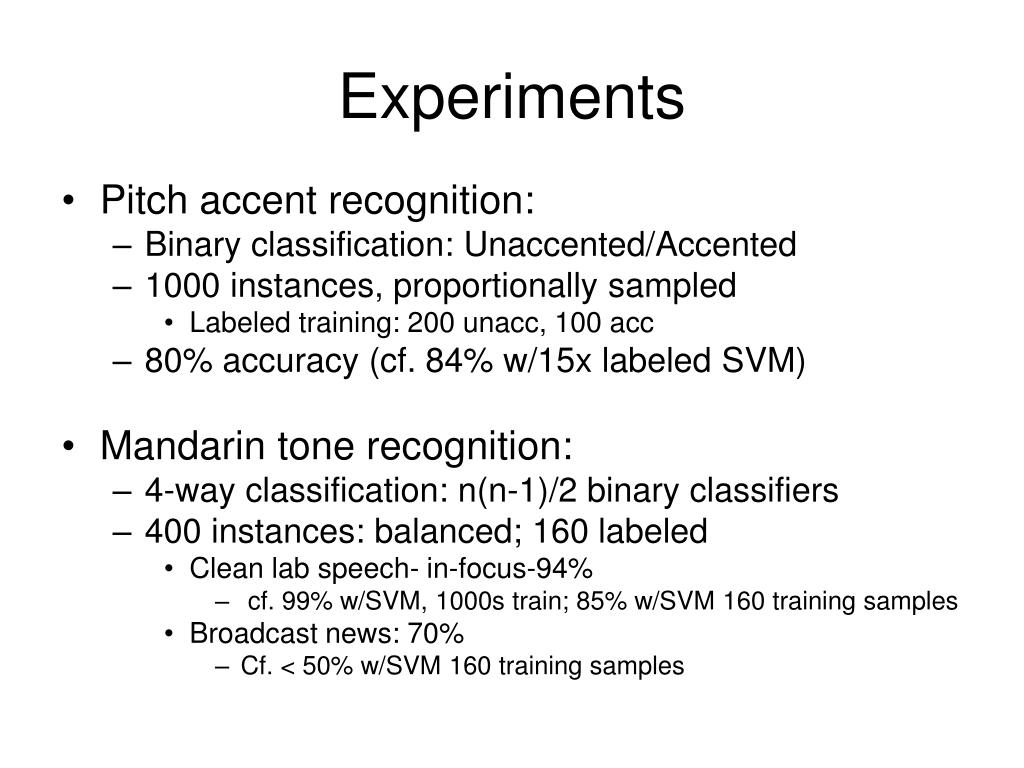 Experiments

• Pitch accent recognition:
– Binary classification: Unaccented/Accented
– 1000 instances, proportionally sampled
• Labeled training: 200 unacc, 100 acc
– 80% accuracy (cf. 84% w/15x labeled SVM)

• Mandarin tone recognition:
– 4-way classification: n(n-1)/2 binary classifiers
– 400 instances: balanced; 160 labeled
• Clean lab speech- in-focus-94%
– cf. 99% w/SVM, 1000s train; 85% w/SVM 160 training samples
• Broadcast news: 70%
– Cf. < 50% w/SVM 160 training samples